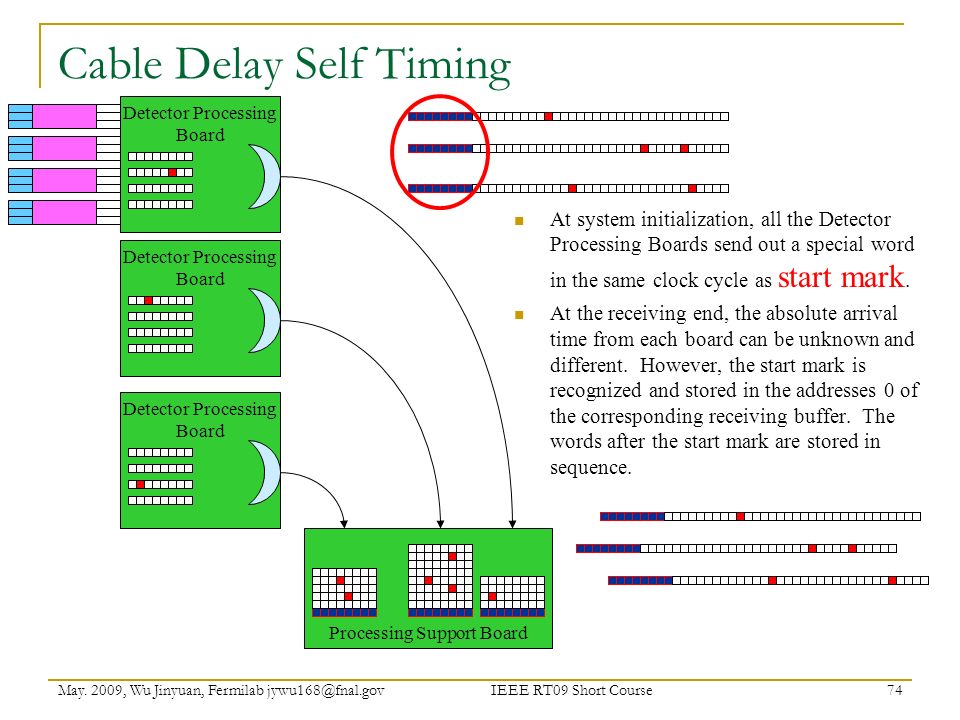 Cable Delay Self Timing

Detector Processing Board

Detector Processing Board

Detector Processing Board

Processing Support Board

At system initialization, all the Detector Processing Boards send out a special word in the same clock cycle as start mark.

At the receiving end, the absolute arrival time from each board can be unknown and different. However, the start mark is recognized and stored in the addresses 0 of the corresponding receiving buffer. The words after the start mark are stored in sequence.

May. 2009, Wu Jinyuan, Fermilab jywu168@fnal.gov IEEE RT09 Short Course 74